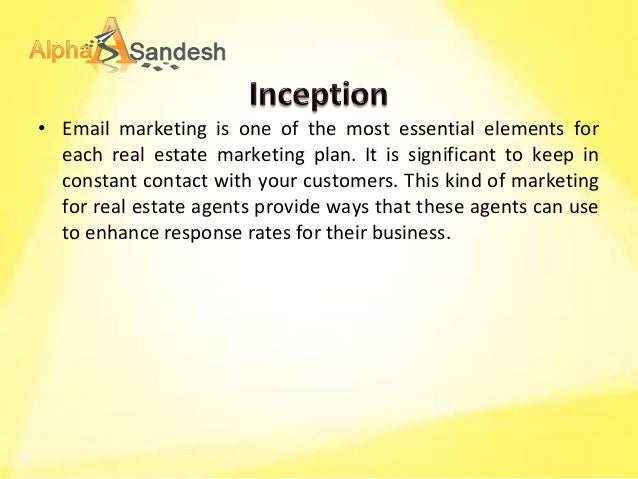 Alpha Sandesh

Inception

• Email marketing is one of the most essential elements for each real estate marketing plan. It is significant to keep in constant contact with your customers. This kind of marketing for real estate agents provide ways that these agents can use to enhance response rates for their business.